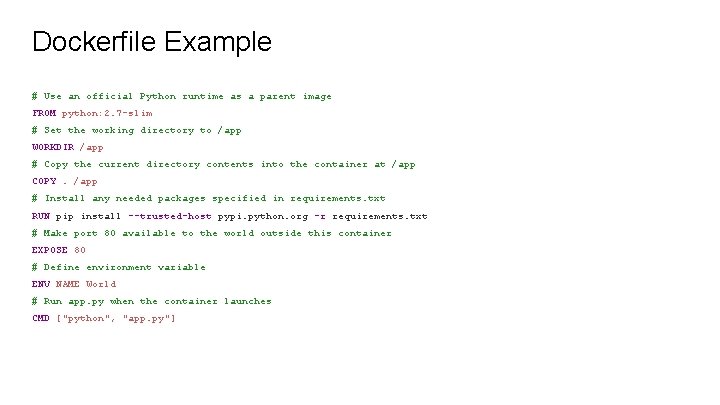 Dockerfile Example

# Use an official Python runtime as a parent image
FROM python:2.7-slim
# Set the working directory to /app
WORKDIR /app
# Copy the current directory contents into the container at /app
COPY . /app
# Install any needed packages specified in requirements.txt
RUN pip install --trusted-host pypi.python.org -r requirements.txt
# Make port 80 available to the world outside this container
EXPOSE 80
# Define environment variable
ENV NAME World
# Run app.py when the container launches
CMD ["python", "app.py"]